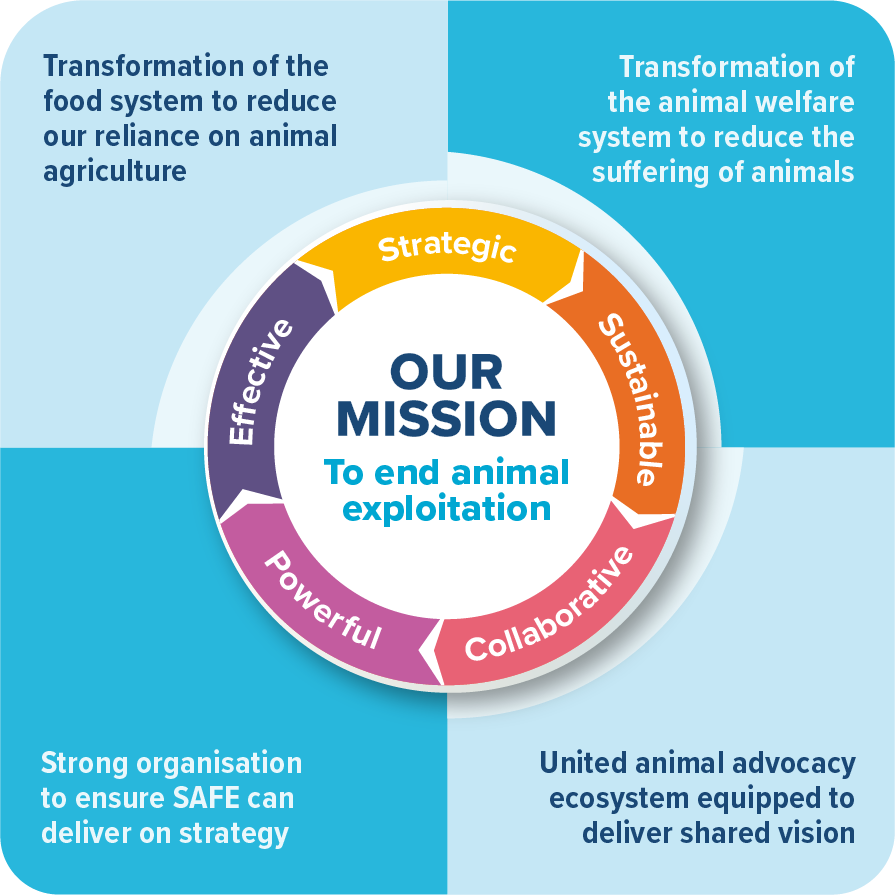 Transformation of the food system to reduce our reliance on animal agriculture

Transformation of the animal welfare system to reduce the suffering of animals

Strategic

Sustainable

Collaborative

Powerful

Effective

OUR MISSION

To end animal exploitation

Strong organisation to ensure SAFE can deliver on strategy

United animal advocacy ecosystem equipped to deliver shared vision